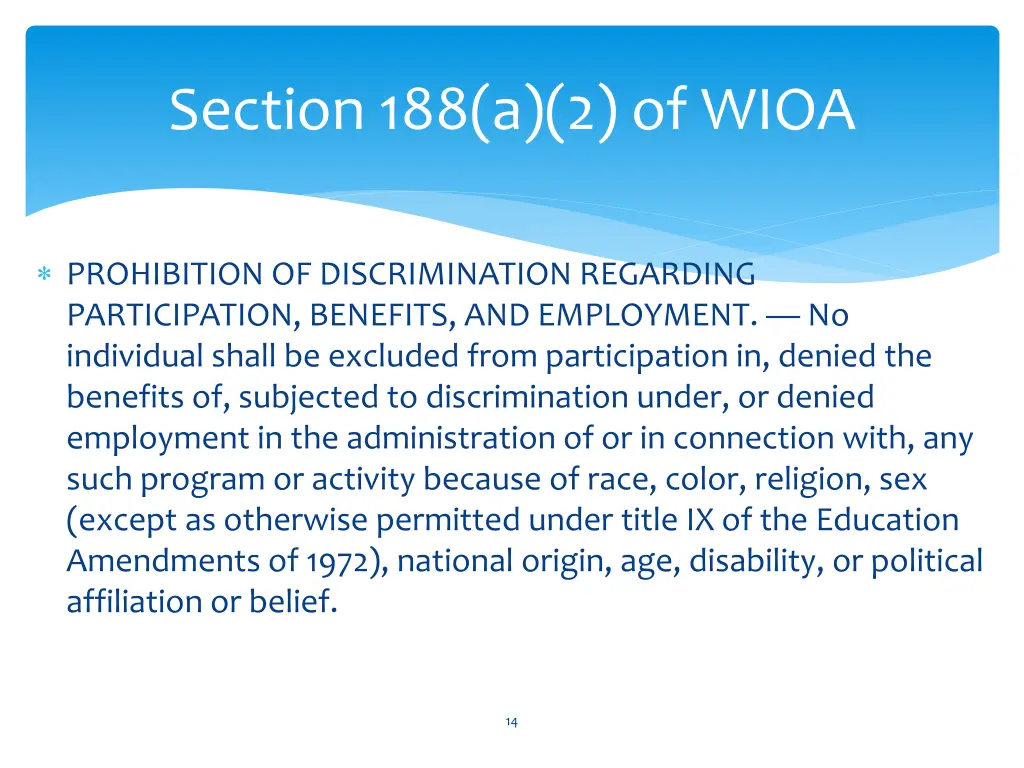 Section 188(a)(2) of WIOA

* PROHIBITION OF DISCRIMINATION REGARDING PARTICIPATION, BENEFITS, AND EMPLOYMENT. — No individual shall be excluded from participation in, denied the benefits of, subjected to discrimination under, or denied employment in the administration of or in connection with, any such program or activity because of race, color, religion, sex (except as otherwise permitted under title IX of the Education Amendments of 1972), national origin, age, disability, or political affiliation or belief.

14